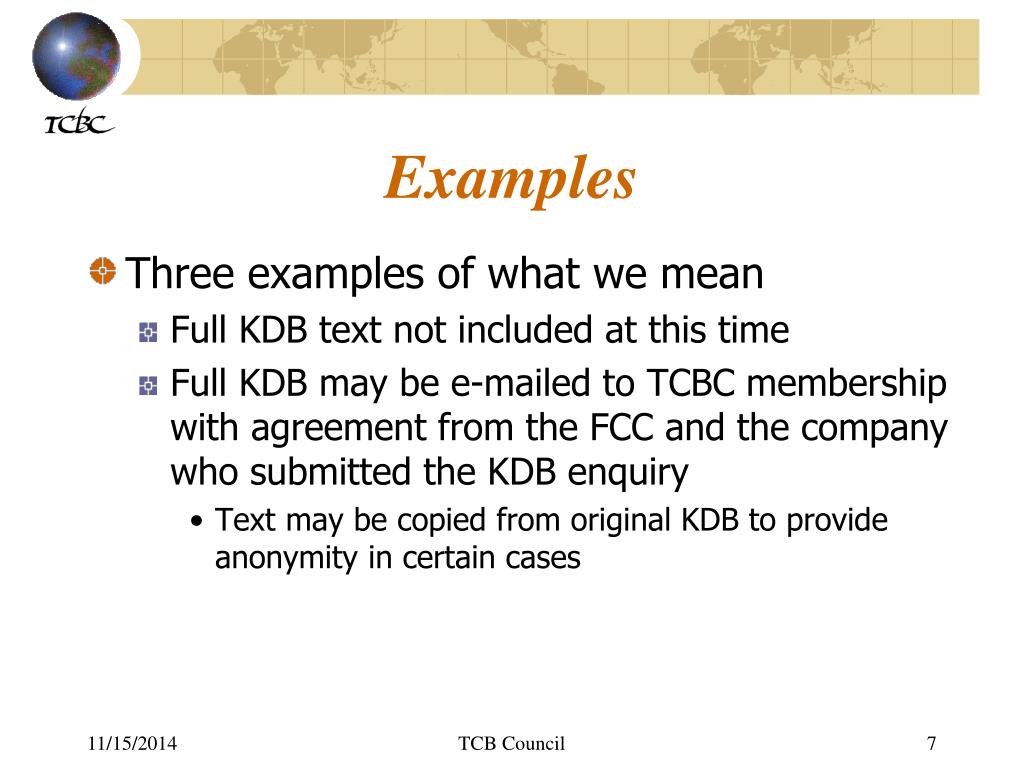 TCBC

Examples

Three examples of what we mean

Full KDB text not included at this time

Full KDB may be e-mailed to TCBC membership with agreement from the FCC and the company who submitted the KDB enquiry

• Text may be copied from original KDB to provide anonymity in certain cases

11/15/2014

TCB Council

7